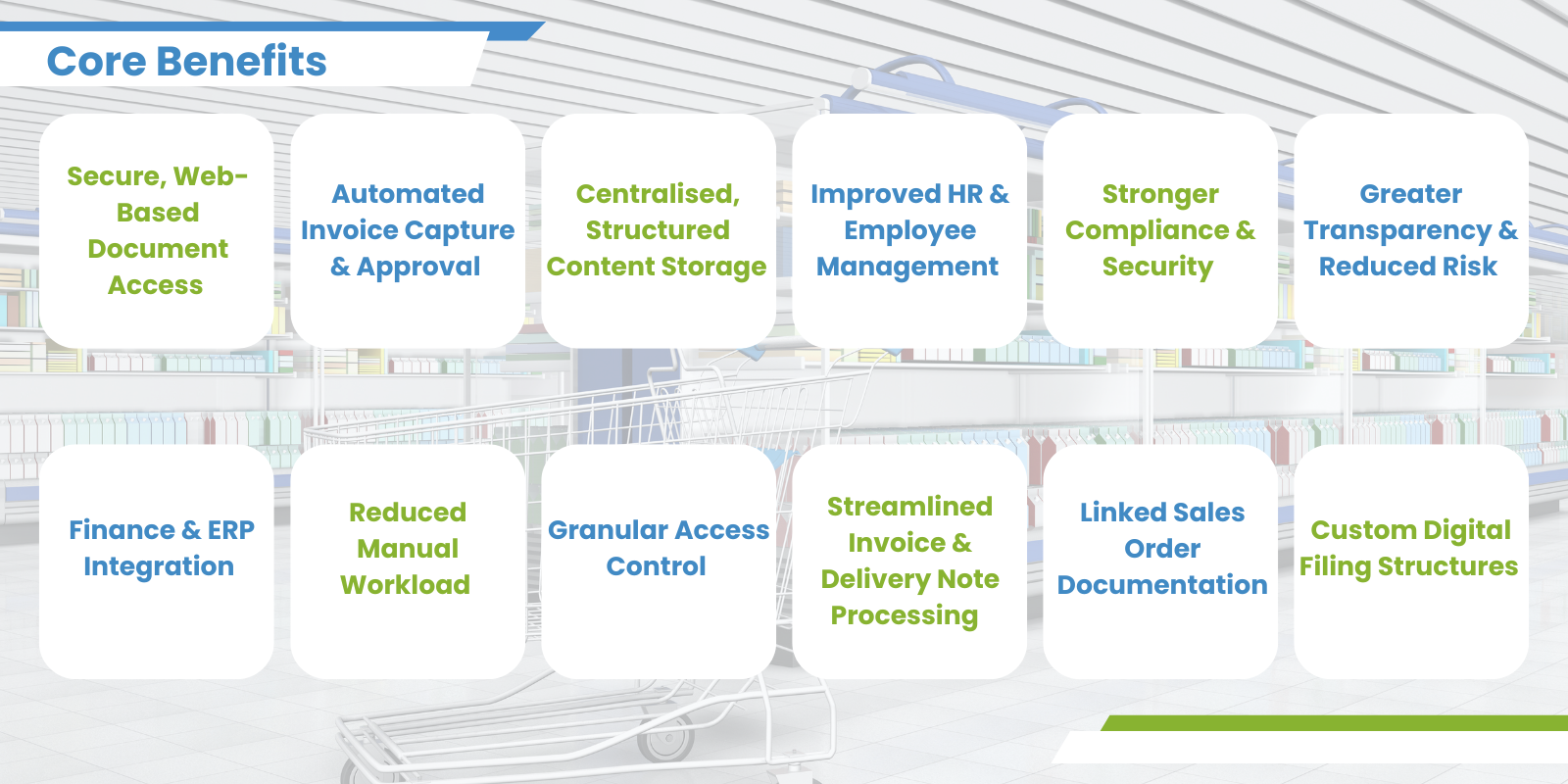 Core Benefits

Secure, Web-Based Document Access

Automated Invoice Capture & Approval

Centralised, Structured Content Storage

Improved HR & Employee Management

Stronger Compliance & Security

Greater Transparency & Reduced Risk

Finance & ERP Integration

Reduced Manual Workload

Granular Access Control

Streamlined Invoice & Delivery Note Processing

Linked Sales Order Documentation

Custom Digital Filing Structures